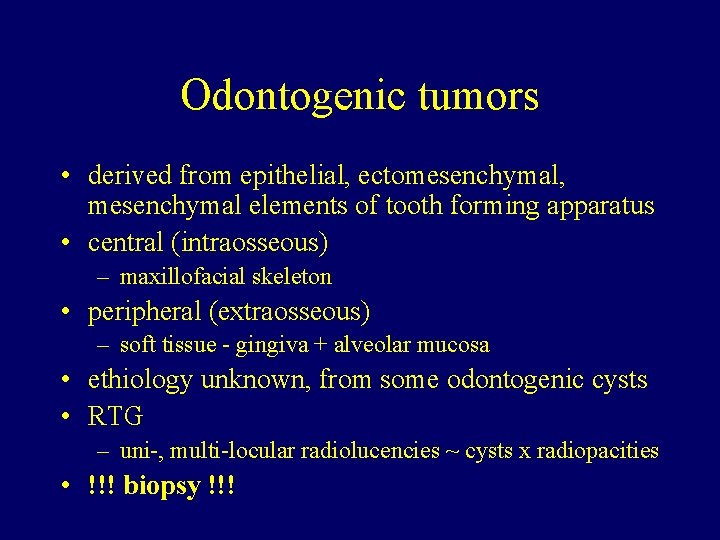 Odontogenic tumors

• derived from epithelial, ectomesenchymal, mesenchymal elements of tooth forming apparatus
• central (intraosseous)
– maxillofacial skeleton
• peripheral (extraosseous)
– soft tissue - gingiva + alveolar mucosa
• ethiology unknown, from some odontogenic cysts
• RTG
– uni-, multi-locular radiolucencies ~ cysts x radiopacities
• !!! biopsy !!!